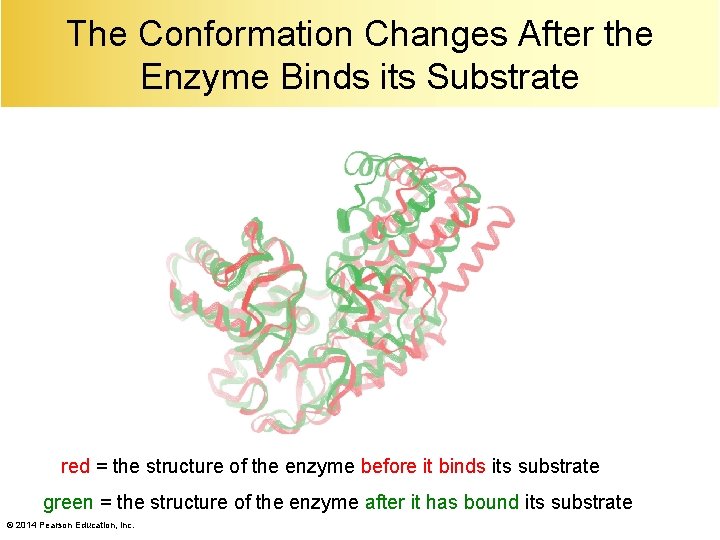 The Conformation Changes After the Enzyme Binds its Substrate

red = the structure of the enzyme before it binds its substrate

green = the structure of the enzyme after it has bound its substrate

© 2014 Pearson Education, Inc.